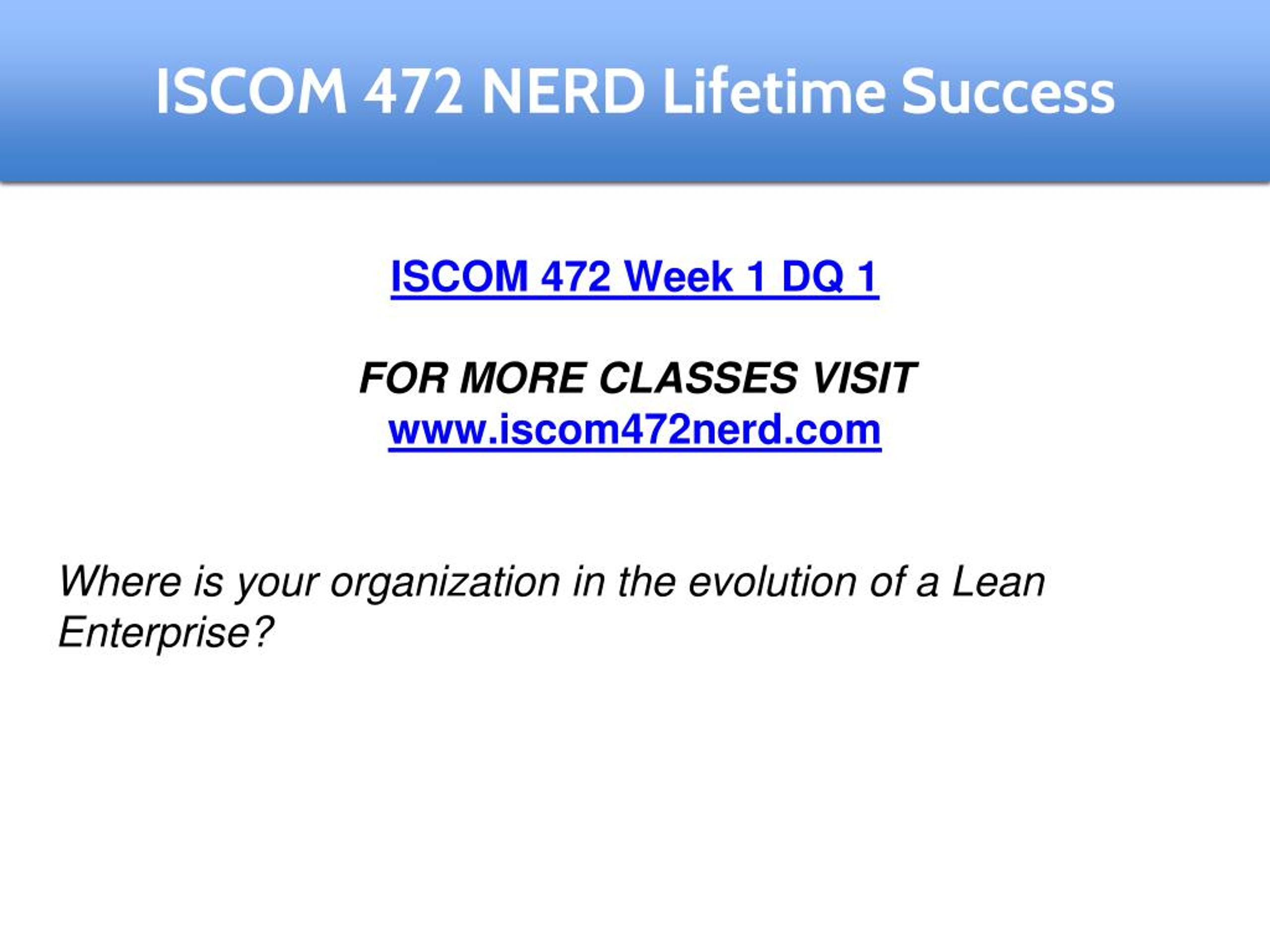 ISCOM 472 NERD Lifetime Success

ISCOM 472 Week 1 DQ 1

FOR MORE CLASSES VISIT
www.iscom472nerd.com

Where is your organization in the evolution of a Lean Enterprise?